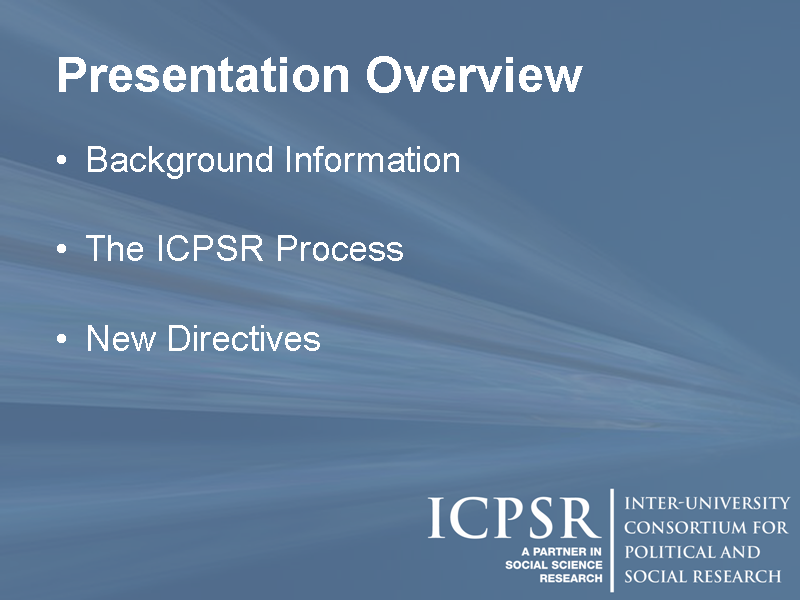 Presentation Overview

• Background Information

• The ICPSR Process

• New Directives

ICPSR
A PARTNER IN SOCIAL SCIENCE RESEARCH

INTER-UNIVERSITY CONSORTIUM FOR POLITICAL AND SOCIAL RESEARCH